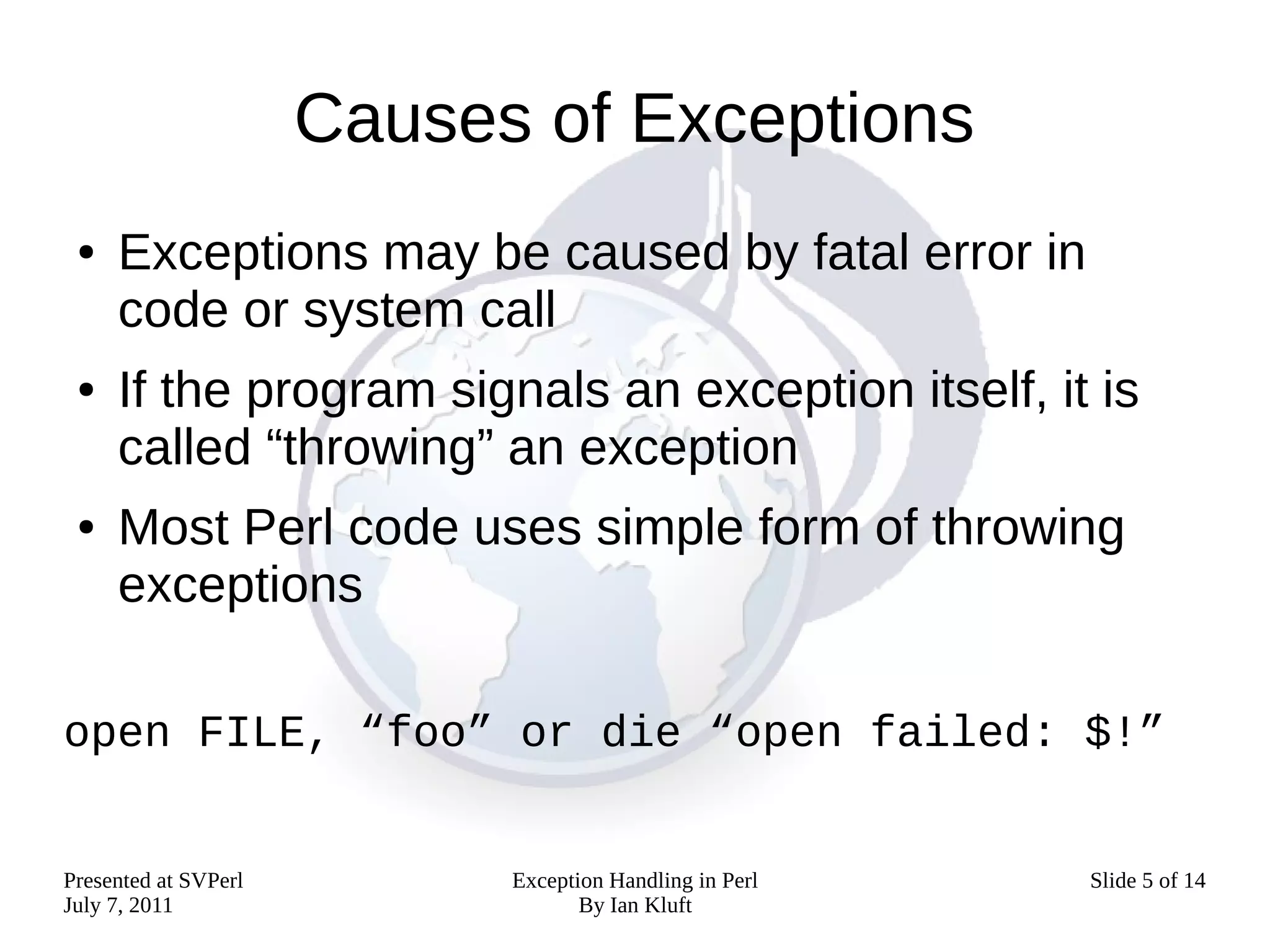 Causes of Exceptions

• Exceptions may be caused by fatal error in code or system call

• If the program signals an exception itself, it is called “throwing” an exception

• Most Perl code uses simple form of throwing exceptions

open FILE, “foo” or die “open failed: $!”

Presented at SVPerl
July 7, 2011

Exception Handling in Perl
By Ian Kluft

Slide 5 of 14